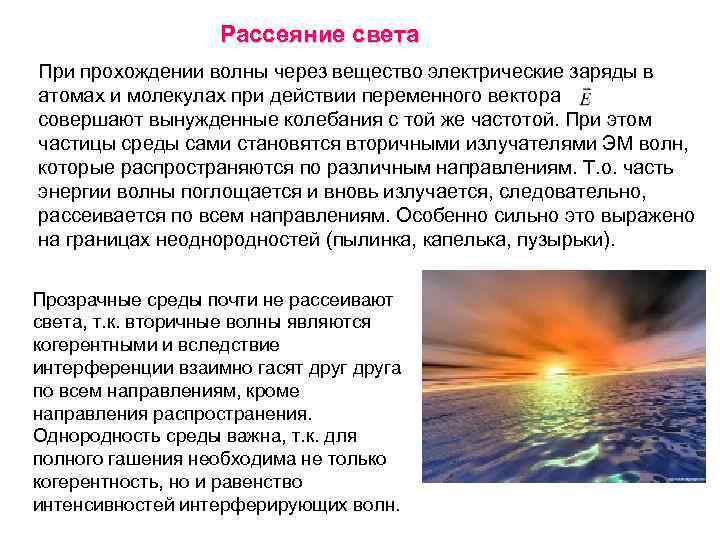 Рассеяние света

При прохождении волны через вещество электрические заряды в атомах и молекулах при действии переменного вектора $\vec{E}$ совершают вынужденные колебания с той же частотой. При этом частицы среды сами становятся вторичными излучателями ЭМ волн, которые распространяются по различным направлениям. Т.о. часть энергии волны поглощается и вновь излучается, следовательно, рассеивается по всем направлениям. Особенно сильно это выражено на границах неоднородностей (пылинка, капелька, пузырьки).

Прозрачные среды почти не рассеивают света, т.к. вторичные волны являются когерентными и вследствие интерференции взаимно гасят друг друга по всем направлениям, кроме направления распространения. Однородность среды важна, т.к. для полного гашения необходима не только когерентность, но и равенство интенсивностей интерферирующих волн.